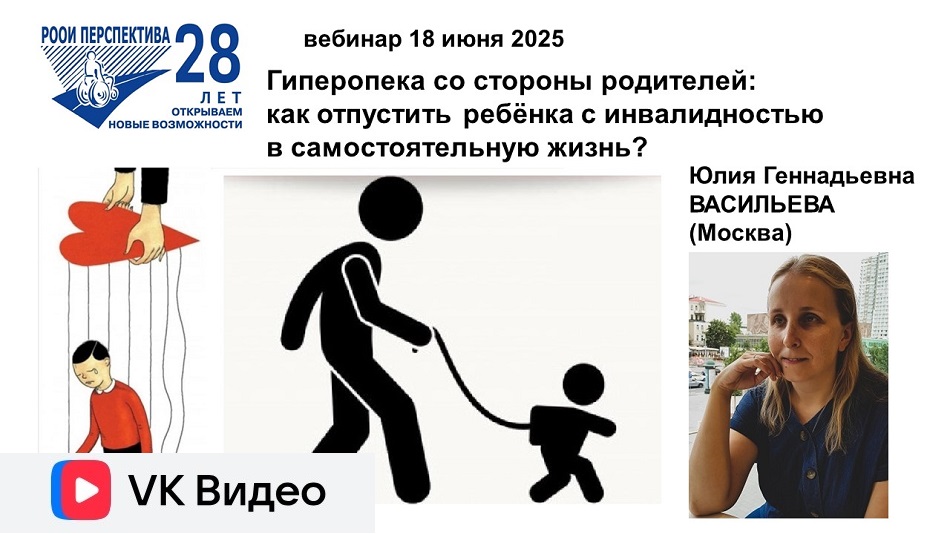 РООИ ПЕРСПЕКТИВА 28 ЛЕТ ОТКРЫВАЕМ НОВЫЕ ВОЗМОЖНОСТИ

вебинар 18 июня 2025

Гиперопека со стороны родителей: как отпустить ребёнка с инвалидностью в самостоятельную жизнь?

Юлия Геннадьевна ВАСИЛЬЕВА (Москва)

VK Видео